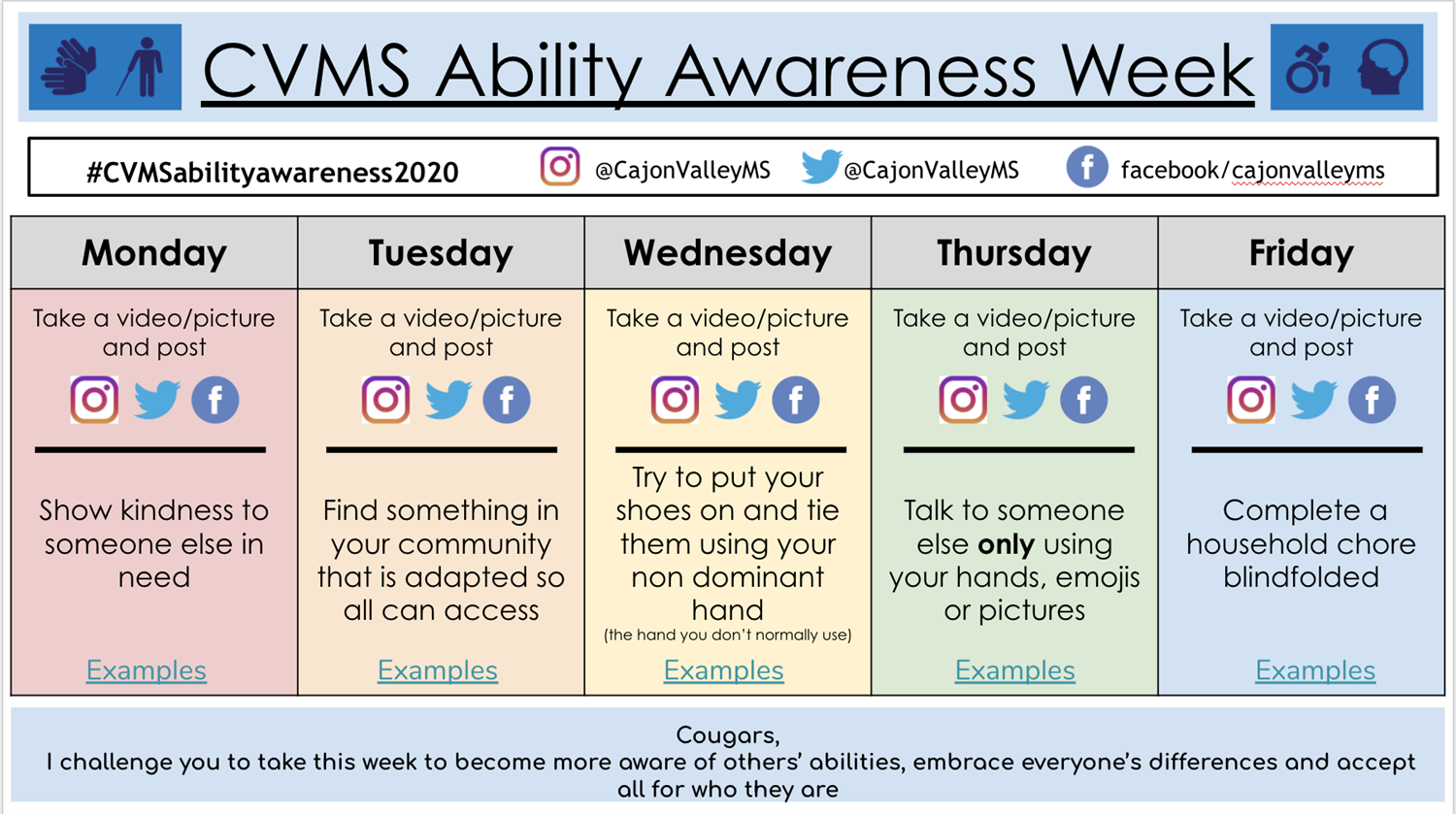 CVMS Ability Awareness Week

#CVMSabilityawareness2020 @CajonValleyMS @CajonValleyMS facebook/cajonvalleyms

| Monday | Tuesday | Wednesday | Thursday | Friday |
|---|---|---|---|---|
| Take a video/picture and post | Take a video/picture and post | Take a video/picture and post | Take a video/picture and post | Take a video/picture and post |
| Show kindness to someone else in need | Find something in your community that is adapted so all can access | Try to put your shoes on and tie them using your non dominant hand (the hand you don't normally use) | Talk to someone else **only** using your hands, emojis or pictures | Complete a household chore blindfolded |
| Examples | Examples | Examples | Examples | Examples |

Cougars,
I challenge you to take this week to become more aware of others' abilities, embrace everyone's differences and accept all for who they are